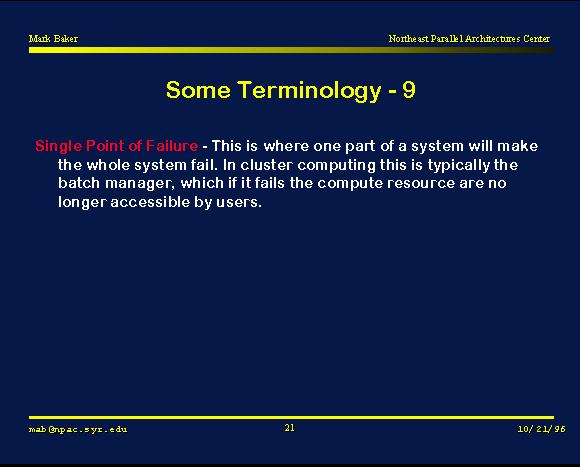 Mark Baker

Northeast Parallel Architectures Center

Some Terminology - 9

Single Point of Failure - This is where one part of a system will make the whole system fail. In cluster computing this is typically the batch manager, which if it fails the compute resource are no longer accessible by users.

mab@npac.syr.edu

21

10/21/96